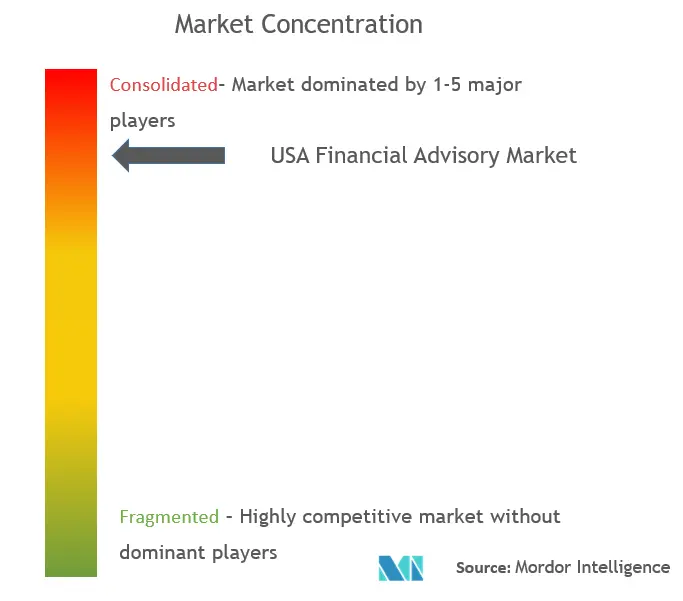 Market Concentration

Consolidated- Market dominated by 1-5 major players

USA Financial Advisory Market

Fragmented - Highly competitive market without dominant players

Source: Mordor Intelligence